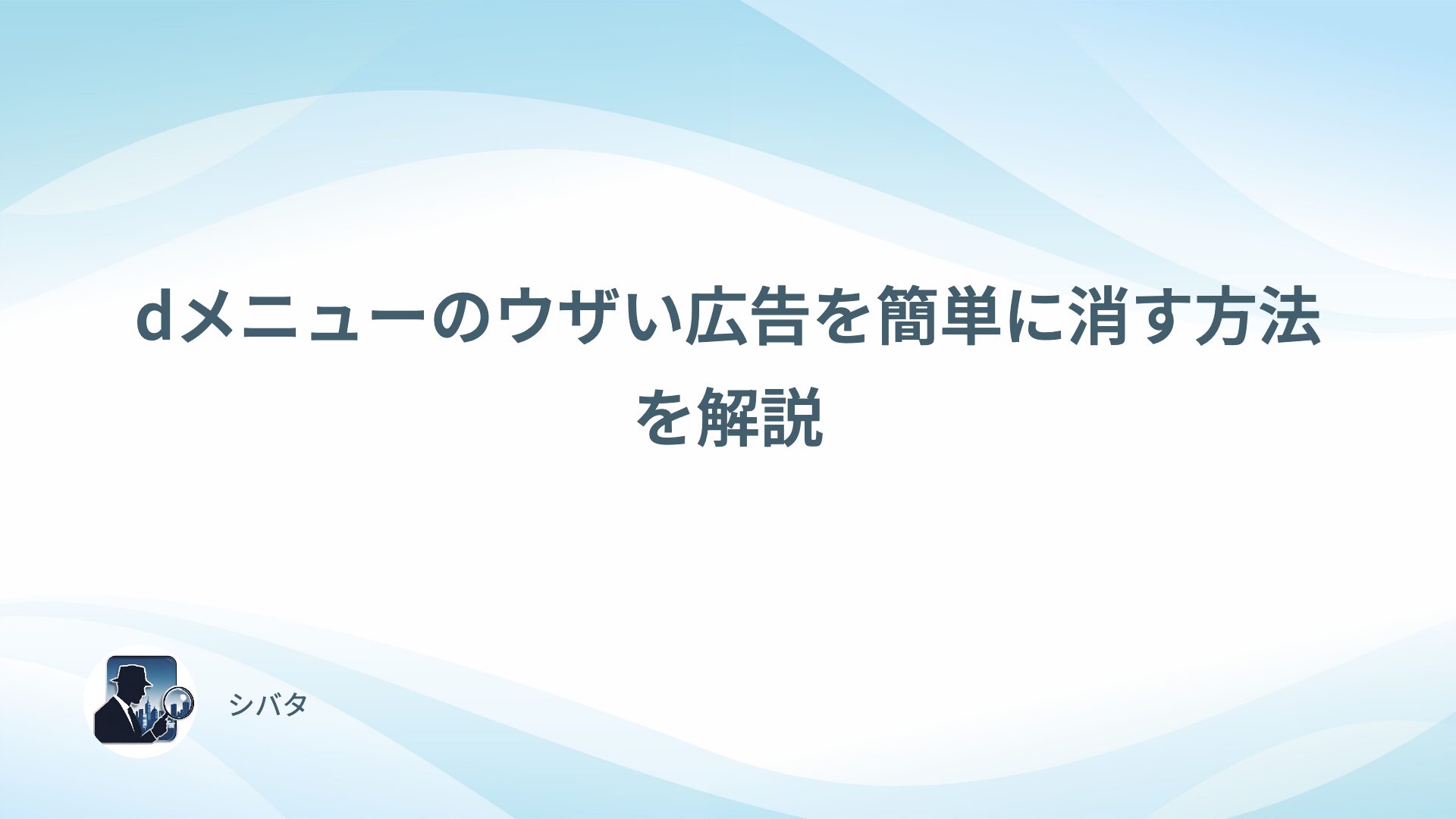 dメニューのウザい広告を簡単に消す方法を解説

シバタ